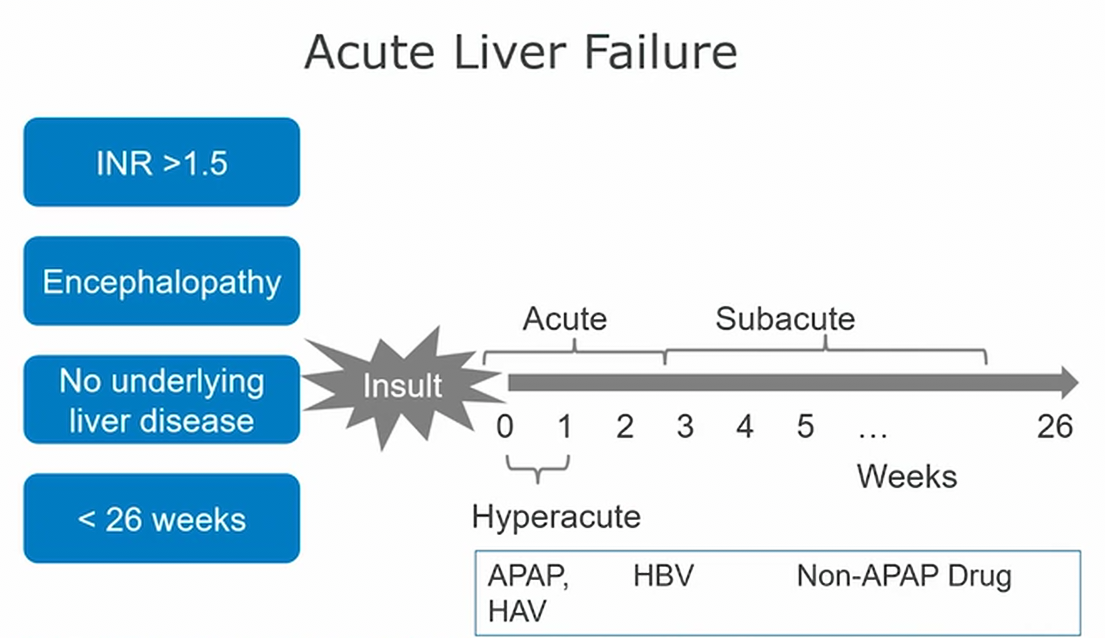 Acute Liver Failure

INR >1.5

Encephalopathy

No underlying liver disease

< 26 weeks

Insult

Acute

Subacute

0 1 2 3 4 5 … 26

Weeks

Hyperacute

APAP, HAV

HBV

Non-APAP Drug